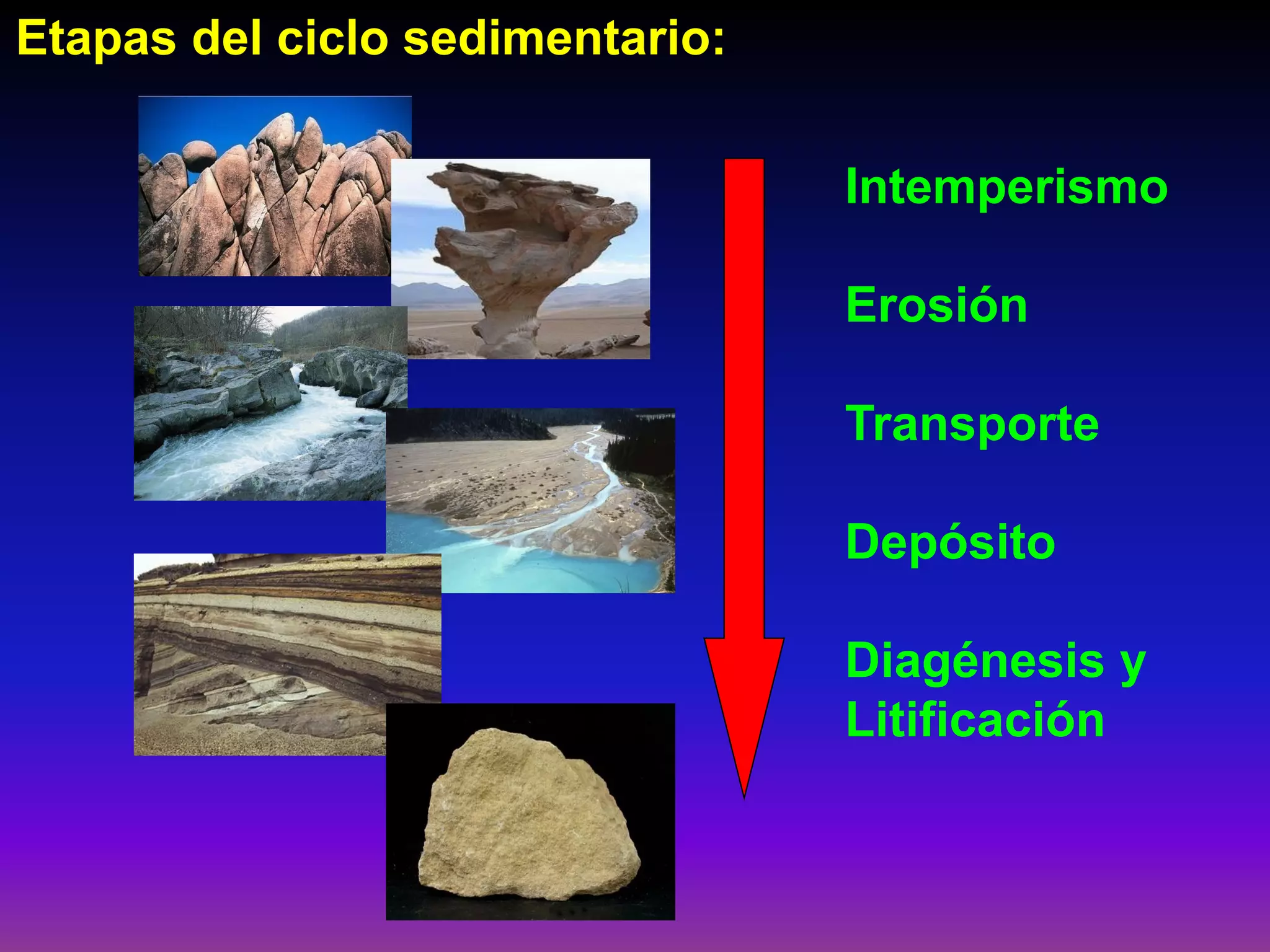 Etapas del ciclo sedimentario:

Intemperismo

Erosión

Transporte

Depósito

Diagénesis y Litificación